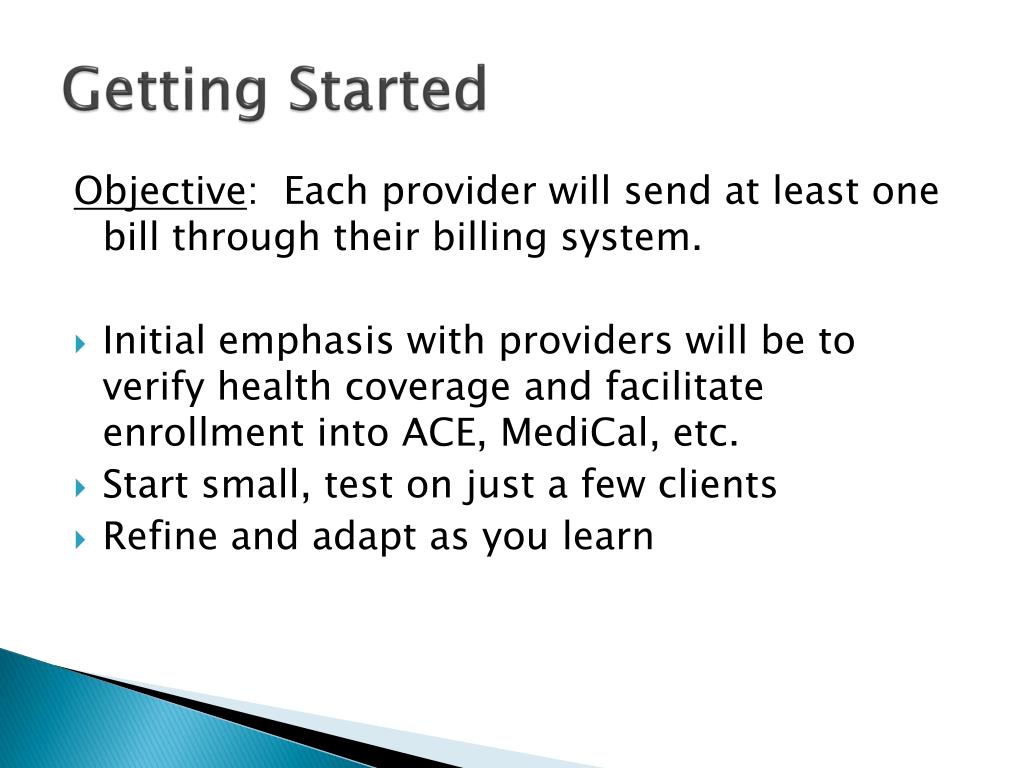 Getting Started

Objective: Each provider will send at least one bill through their billing system.

Initial emphasis with providers will be to verify health coverage and facilitate enrollment into ACE, MediCal, etc.
Start small, test on just a few clients
Refine and adapt as you learn